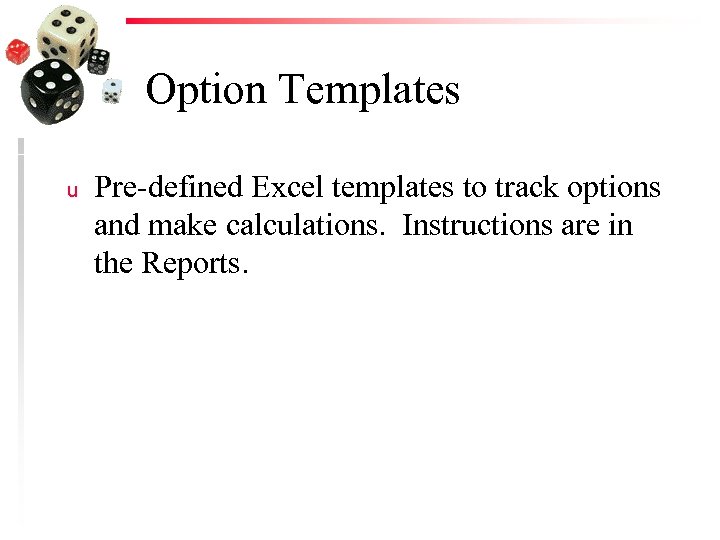 Option Templates

u Pre-defined Excel templates to track options and make calculations.  Instructions are in the Reports.